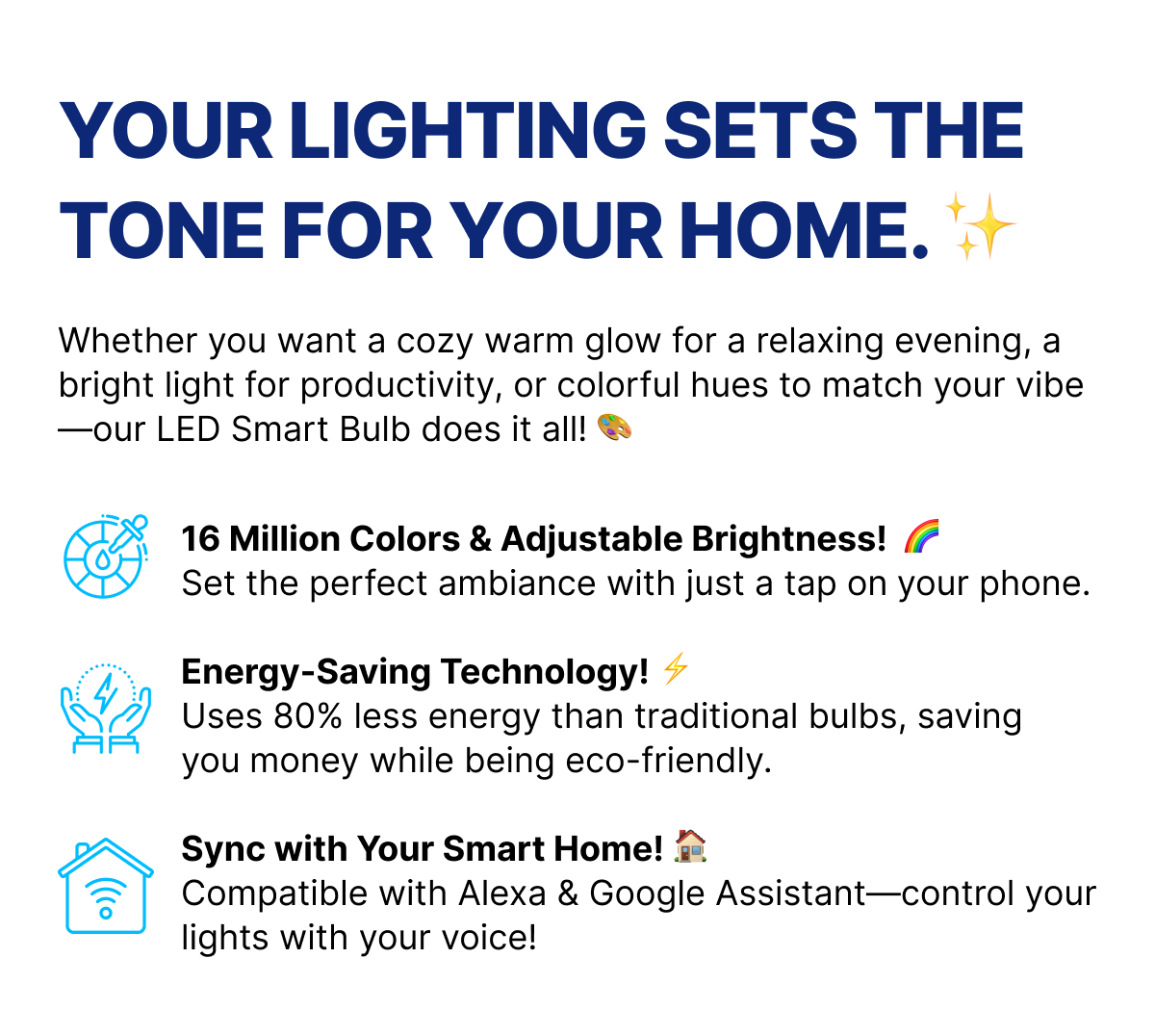 YOUR LIGHTING SETS THE TONE FOR YOUR HOME. ✨

Whether you want a cozy warm glow for a relaxing evening, a bright light for productivity, or colorful hues to match your vibe—our LED Smart Bulb does it all! 🎨

16 Million Colors & Adjustable Brightness! 🌈
Set the perfect ambiance with just a tap on your phone.

Energy-Saving Technology! ⚡
Uses 80% less energy than traditional bulbs, saving you money while being eco-friendly.

Sync with Your Smart Home! 🏠
Compatible with Alexa & Google Assistant—control your lights with your voice!